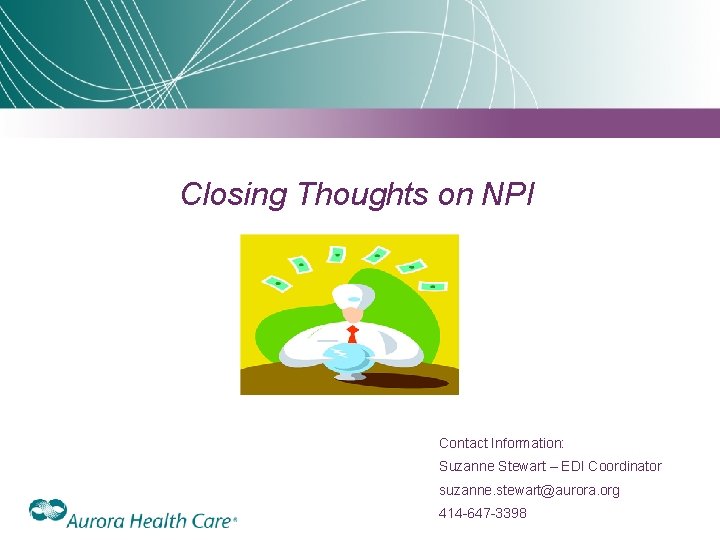 Closing Thoughts on NPI

Contact Information:

Suzanne Stewart – EDI Coordinator

suzanne.stewart@aurora.org

414-647-3398

Aurora Health Care®